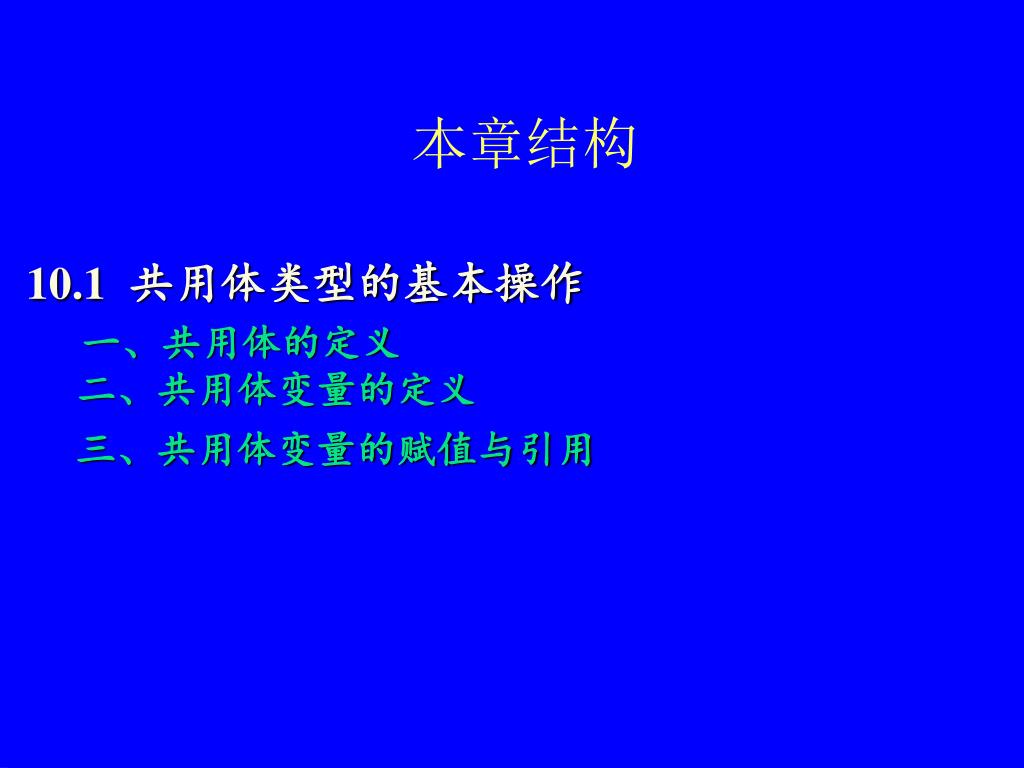 本章结构

10.1 共用体类型的基本操作

一、共用体的定义

二、共用体变量的定义

三、共用体变量的赋值与引用